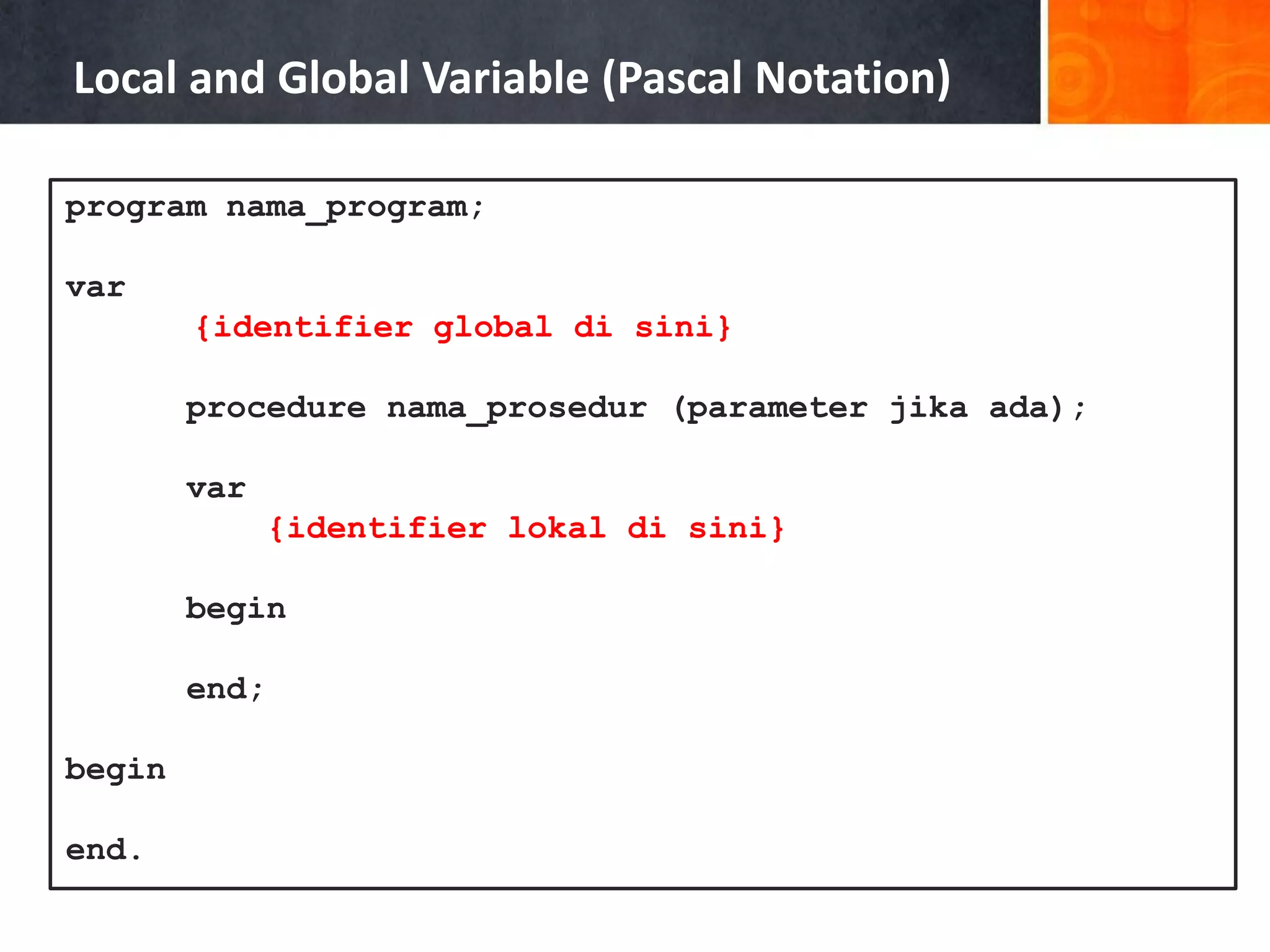 Local and Global Variable (Pascal Notation)

program nama_program;

var
      {identifier global di sini}

      procedure nama_prosedur (parameter jika ada);

      var
          {identifier lokal di sini}

      begin

      end;

begin

end.